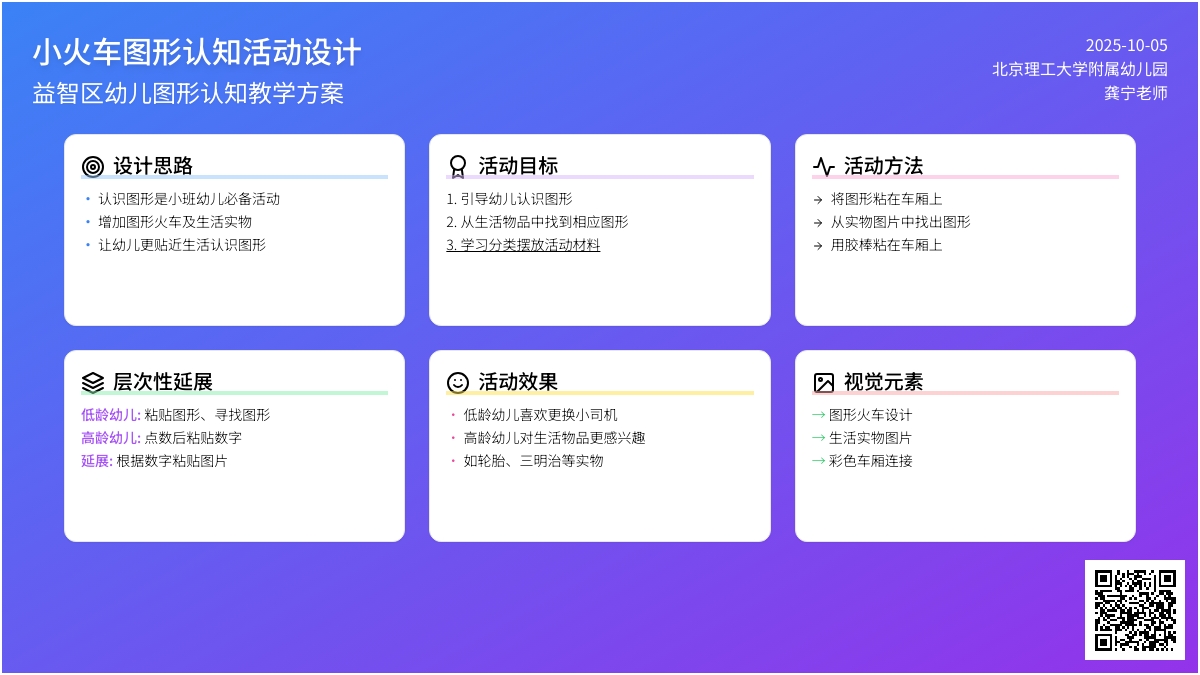 小火车图形认知活动设计
益智区幼儿图形认知教学方案

2025-10-05
北京理工大学附属幼儿园
龚宁老师

设计思路
• 认识图形是小班幼儿必备活动
• 增加图形火车及生活实物
• 让幼儿更贴近生活认识图形

活动目标
1. 引导幼儿认识图形
2. 从生活物品中找到相应图形
3. 学习分类摆放活动材料

活动方法
→ 将图形粘在车厢上
→ 从实物图片中找出图形
→ 用胶棒粘在车厢上

层次性延展
低龄幼儿: 粘贴图形、寻找图形
高龄幼儿: 点数后粘贴数字
延展: 根据数字粘贴图片

活动效果
• 低龄幼儿喜欢更换小司机
• 高龄幼儿对生活物品更感兴趣
• 如轮胎、三明治等实物

视觉元素
→ 图形火车设计
→ 生活实物图片
→ 彩色车厢连接